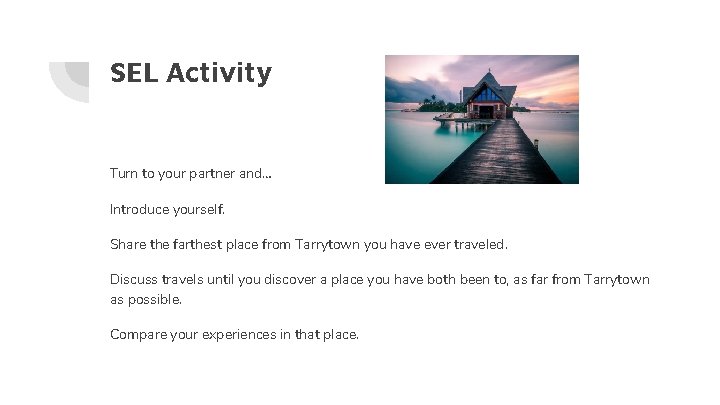 SEL Activity

Turn to your partner and...

Introduce yourself.

Share the farthest place from Tarrytown you have ever traveled.

Discuss travels until you discover a place you have both been to, as far from Tarrytown as possible.

Compare your experiences in that place.